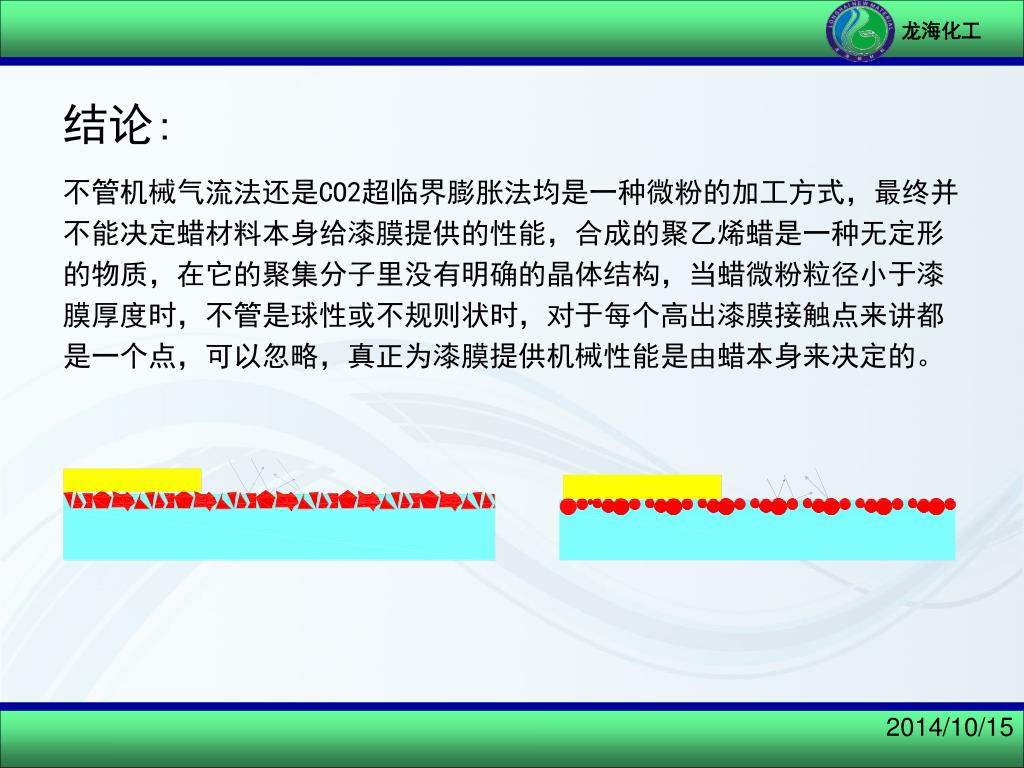 龙海化工

结论:

不管机械气流法还是CO2超临界膨胀法均是一种微粉的加工方式，最终并不能决定蜡材料本身给漆膜提供的性能，合成的聚乙烯蜡是一种无定形的物质，在它的聚集分子里没有明确的晶体结构，当蜡微粉粒径小于漆膜厚度时，不管是球性或不规则状时，对于每个高出漆膜接触点来讲都是一个点，可以忽略，真正为漆膜提供机械性能是由蜡本身来决定的。

2014/10/15